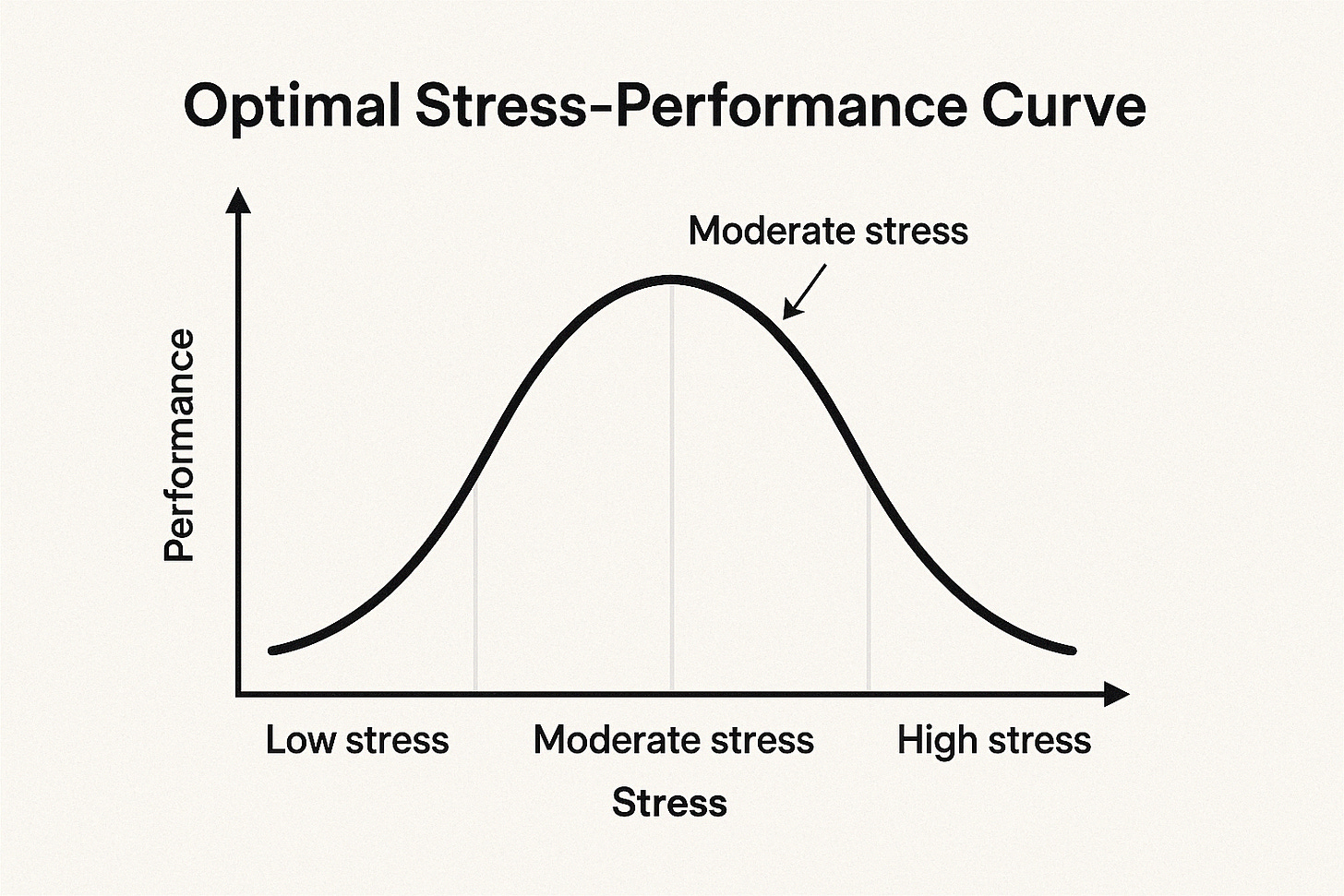 Optimal Stress-Performance Curve

Moderate stress

Performance

Low stress

Moderate stress

High stress

Stress